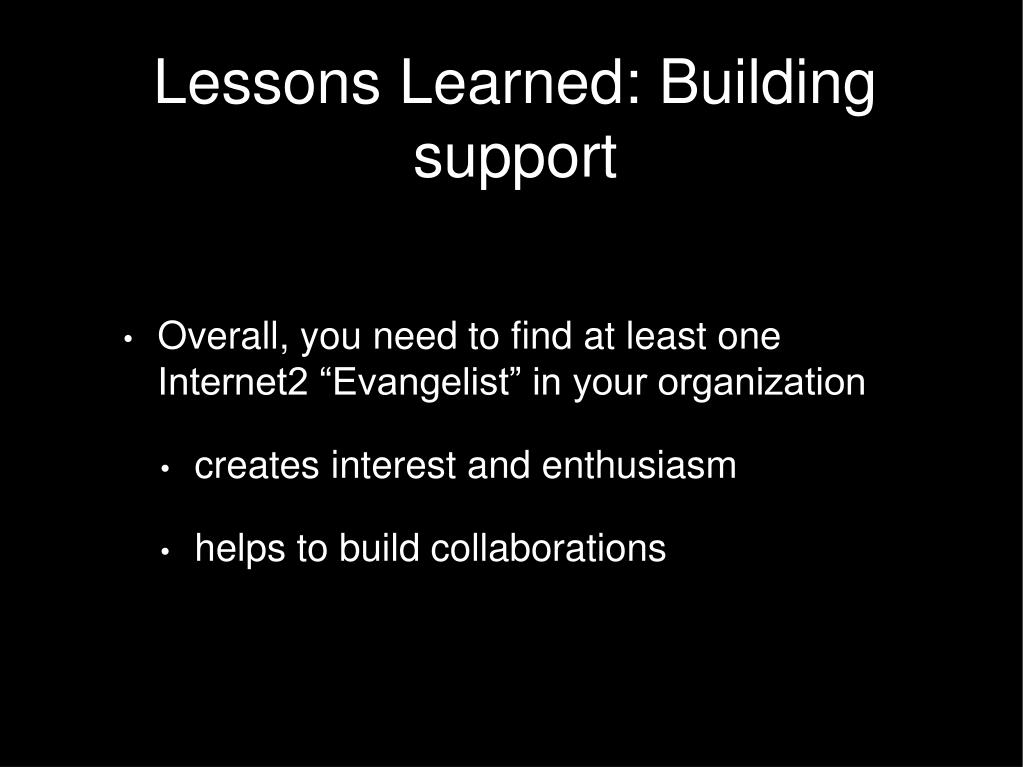 Lessons Learned: Building support

• Overall, you need to find at least one Internet2 “Evangelist” in your organization

• creates interest and enthusiasm

• helps to build collaborations